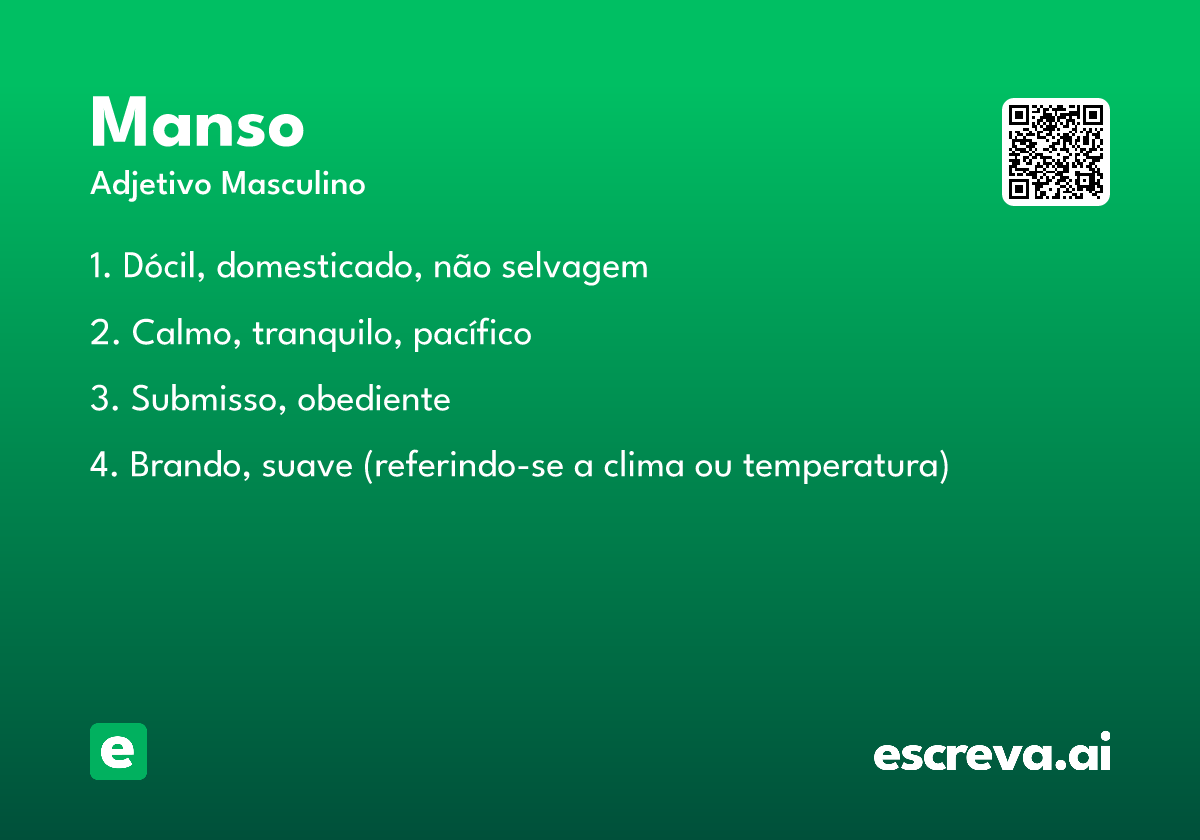 Manso

Adjetivo Masculino

1. Dócil, domesticado, não selvagem

2. Calmo, tranquilo, pacífico

3. Submisso, obediente

4. Brando, suave (referindo-se a clima ou temperatura)

e

escreva.ai